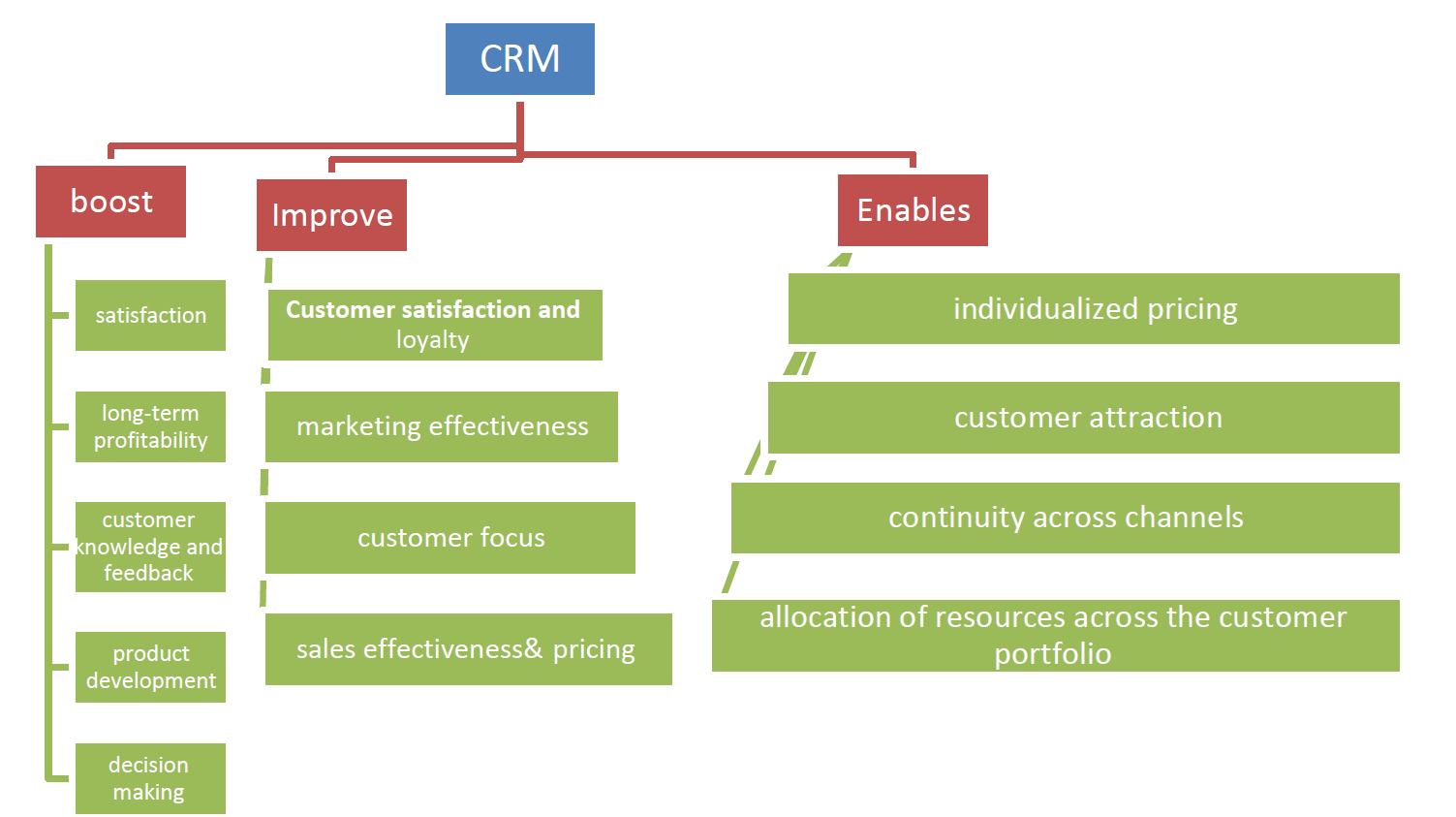 CRM

boost

satisfaction

long-term profitability

customer knowledge and feedback

product development

decision making

Improve

Customer satisfaction and loyalty

marketing effectiveness

customer focus

sales effectiveness& pricing

Enables

individualized pricing

customer attraction

continuity across channels

allocation of resources across the customer portfolio